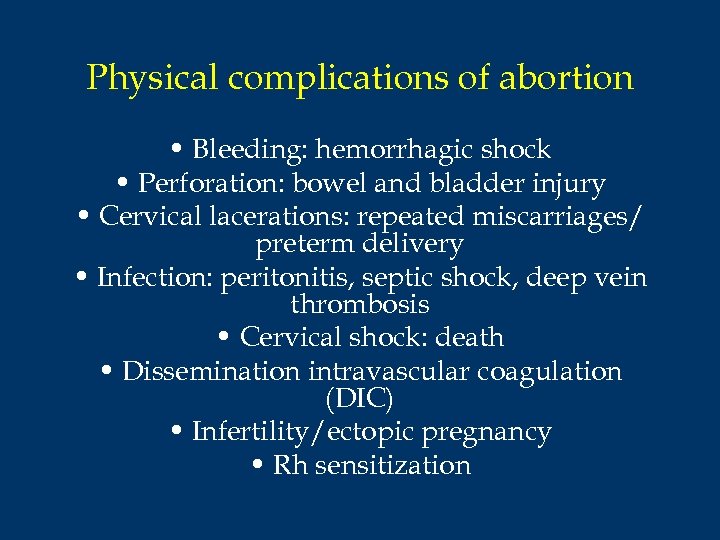 Physical complications of abortion

• Bleeding: hemorrhagic shock
• Perforation: bowel and bladder injury
• Cervical lacerations: repeated miscarriages/ preterm delivery
• Infection: peritonitis, septic shock, deep vein thrombosis
• Cervical shock: death
• Dissemination intravascular coagulation (DIC)
• Infertility/ectopic pregnancy
• Rh sensitization